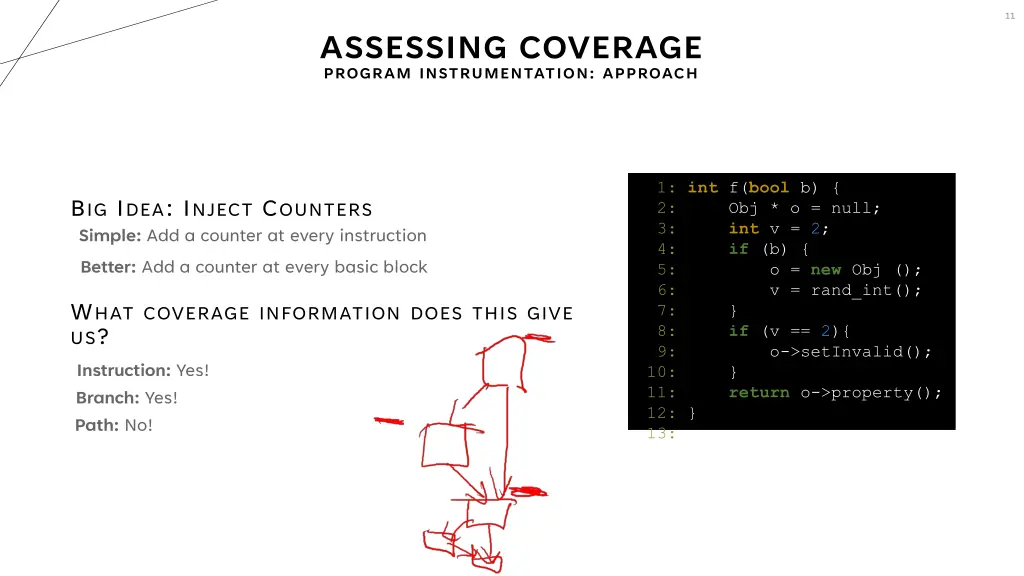 11

ASSESSING COVERAGE
PROGRAM INSTRUMENTATION: APPROACH

BIG IDEA: INJECT COUNTERS
Simple: Add a counter at every instruction
Better: Add a counter at every basic block

WHAT COVERAGE INFORMATION DOES THIS GIVE US?
Instruction: Yes!
Branch: Yes!
Path: No!

1: int f(bool b) {
2:     Obj * o = null;
3:     int v = 2;
4:     if (b) {
5:         o = new Obj ();
6:         v = rand_int();
7:     }
8:     if (v == 2){
9:         o->setInvalid();
10:    }
11:    return o->property();
12: }
13: